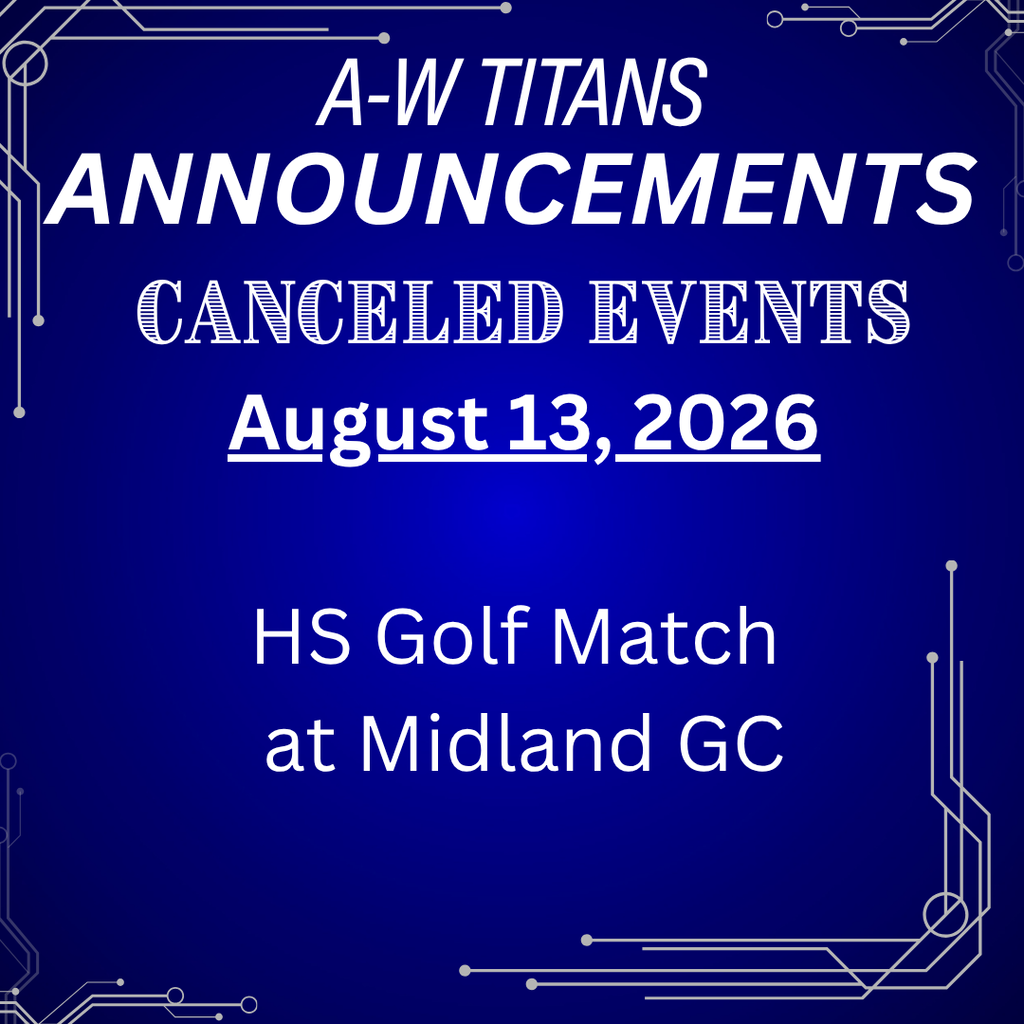 A-W TITANS
ANNOUNCEMENTS
CANCELED EVENTS
August 13, 2026

HS Golf Match
at Midland GC